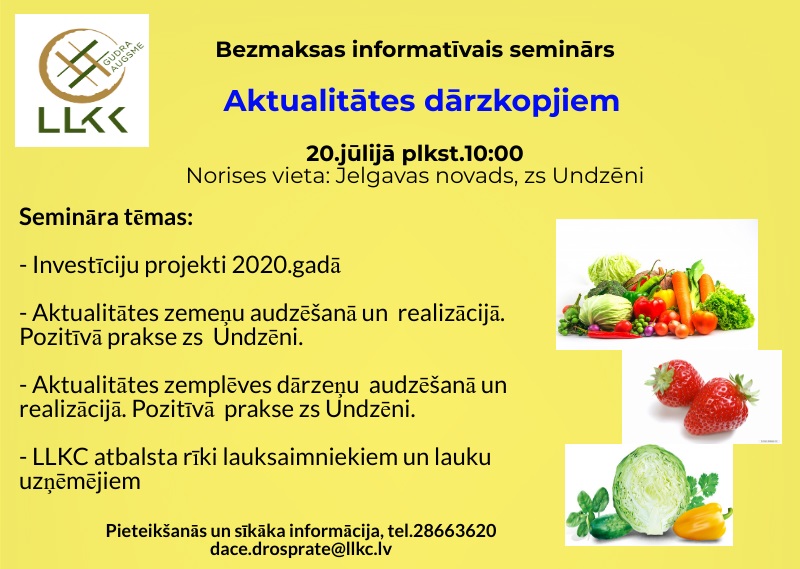 GUDRA AUGSME
LLKC

Bezmaksas informatīvais seminārs

Aktualitātes dārzkopjiem

20.jūlijā plkst.10:00
Norises vieta: Jelgavas novads, zs Undzēni

Semināra tēmas:

- Investīciju projekti 2020.gadā

- Aktualitātes zemeņu audzēšanā un realizācijā. Pozitīvā prakse zs Undzēni.

- Aktualitātes zemplēves dārzeņu audzēšanā un realizācijā. Pozitīvā prakse zs Undzēni.

- LLKC atbalsta rīki lauksaimniekiem un lauku uzņēmējiem

Pieteikšanās un sīkāka informācija, tel.28663620
dace.drosprate@llkc.lv